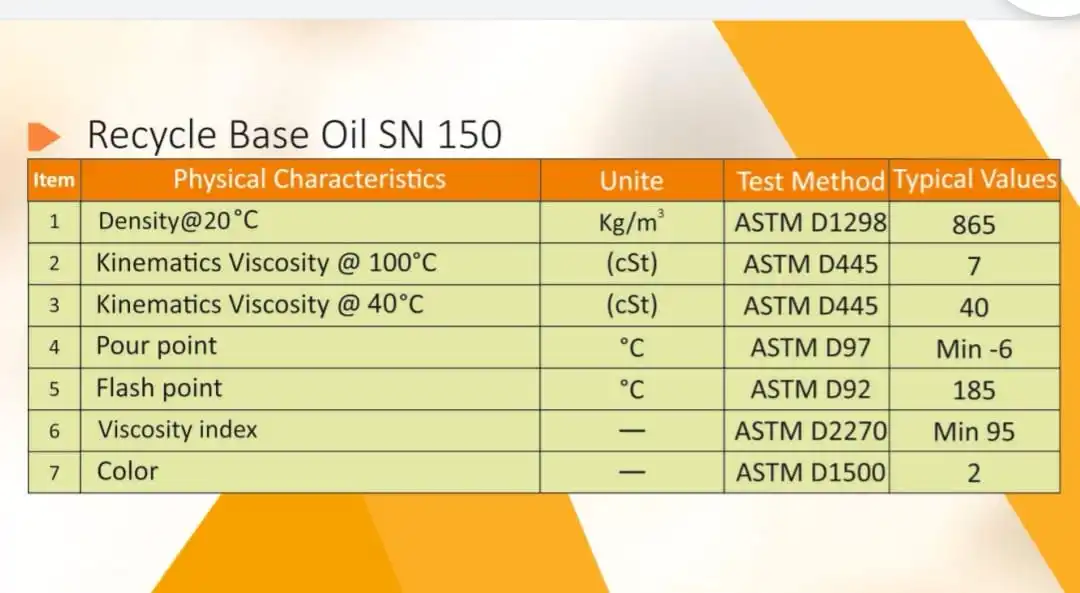 Recycle Base Oil SN 150

| Item | Physical Characteristics | Unite | Test Method | Typical Values |
|---|---|---|---|---|
| 1 | Density@20°C | Kg/m$^3$ | ASTM D1298 | 865 |
| 2 | Kinematics Viscosity @ 100°C | (cSt) | ASTM D445 | 7 |
| 3 | Kinematics Viscosity @ 40°C | (cSt) | ASTM D445 | 40 |
| 4 | Pour point | °C | ASTM D97 | Min -6 |
| 5 | Flash point | °C | ASTM D92 | 185 |
| 6 | Viscosity index | — | ASTM D2270 | Min 95 |
| 7 | Color | — | ASTM D1500 | 2 |